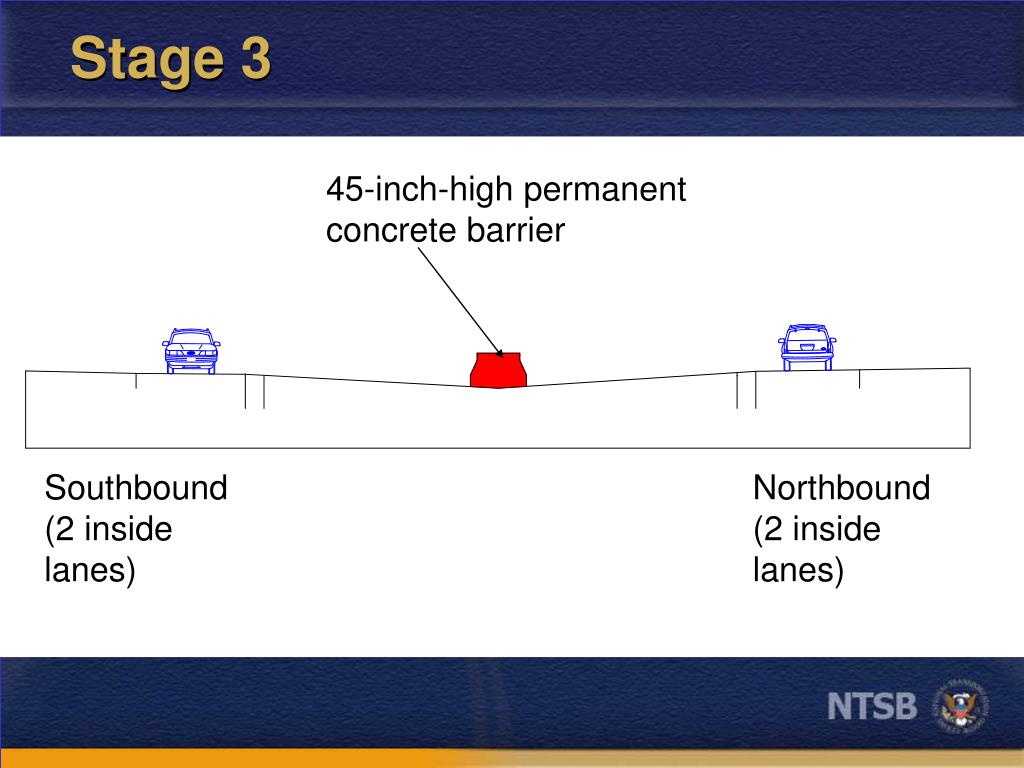 Stage 3

45-inch-high permanent concrete barrier

Southbound
(2 inside lanes)

Northbound
(2 inside lanes)

NTSB